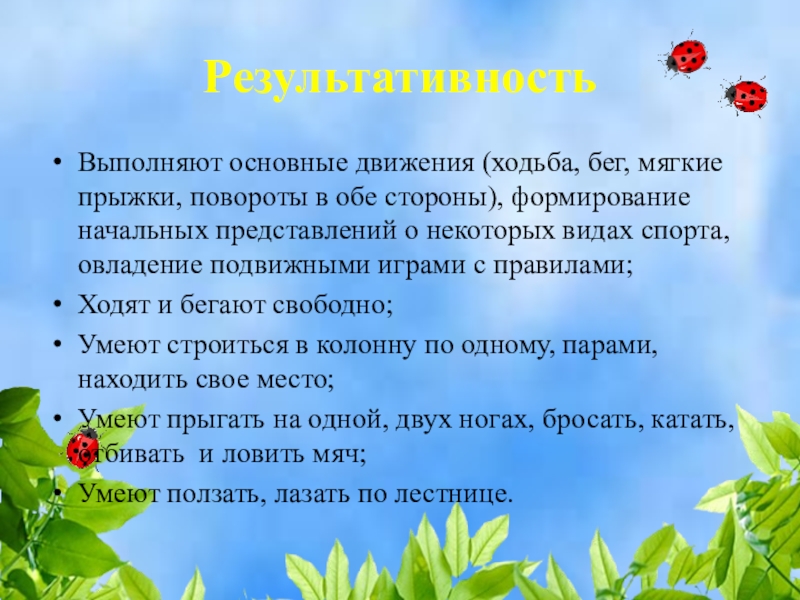 Результативность

• Выполняют основные движения (ходьба, бег, мягкие прыжки, повороты в обе стороны), формирование начальных представлений о некоторых видах спорта, овладение подвижными играми с правилами;
• Ходят и бегают свободно;
• Умеют строиться в колонну по одному, парами, находить свое место;
• Умеют прыгать на одной, двух ногах, бросать, катать, отбивать и ловить мяч;
• Умеют ползать, лазать по лестнице.